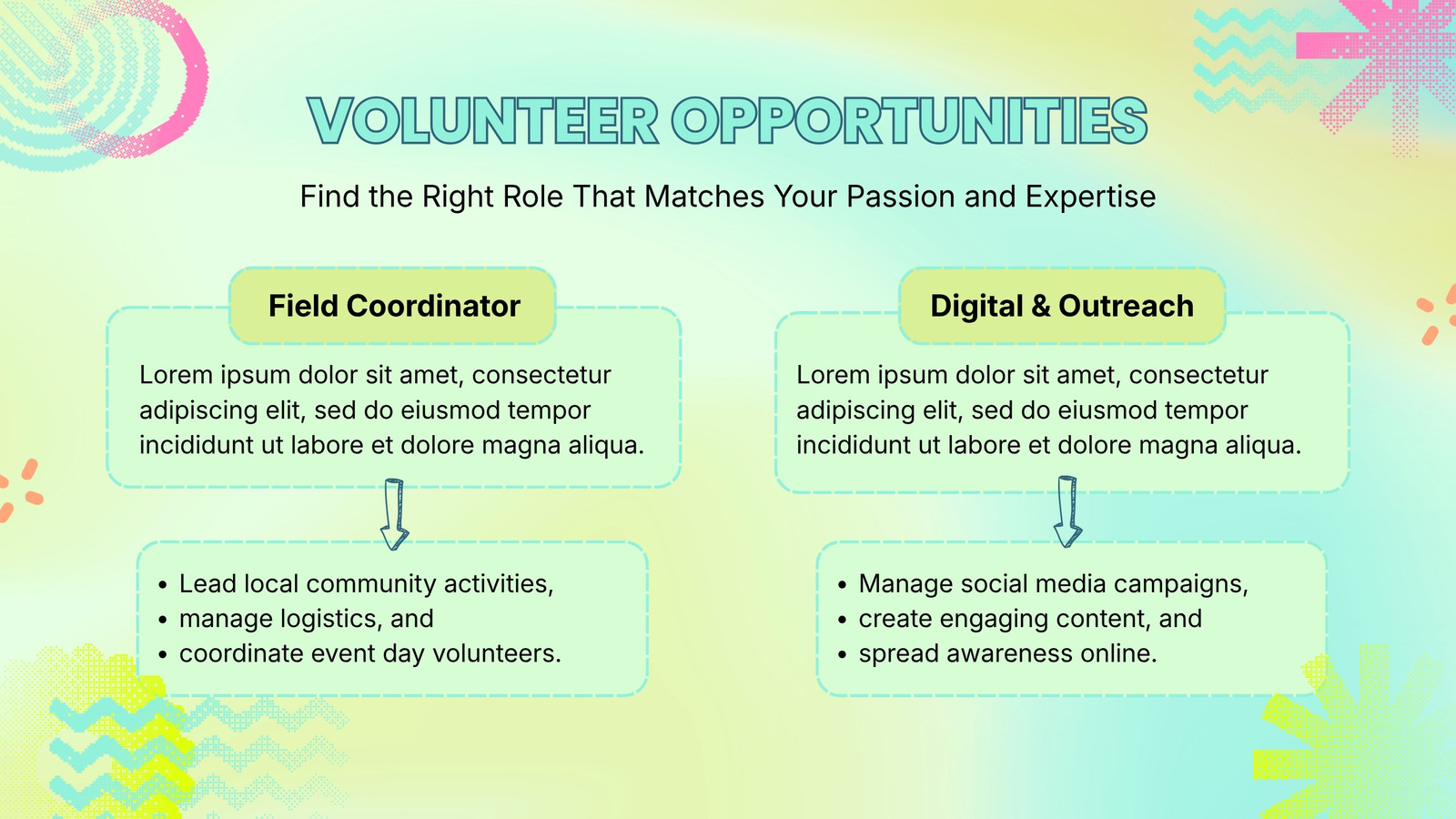 VOLUNTEER OPPORTUNITIES

Find the Right Role That Matches Your Passion and Expertise

Field Coordinator

Lorem ipsum dolor sit amet, consectetur adipiscing elit, sed do eiusmod tempor incididunt ut labore et dolore magna aliqua.

• Lead local community activities,
• manage logistics, and
• coordinate event day volunteers.

Digital & Outreach

Lorem ipsum dolor sit amet, consectetur adipiscing elit, sed do eiusmod tempor incididunt ut labore et dolore magna aliqua.

• Manage social media campaigns,
• create engaging content, and
• spread awareness online.